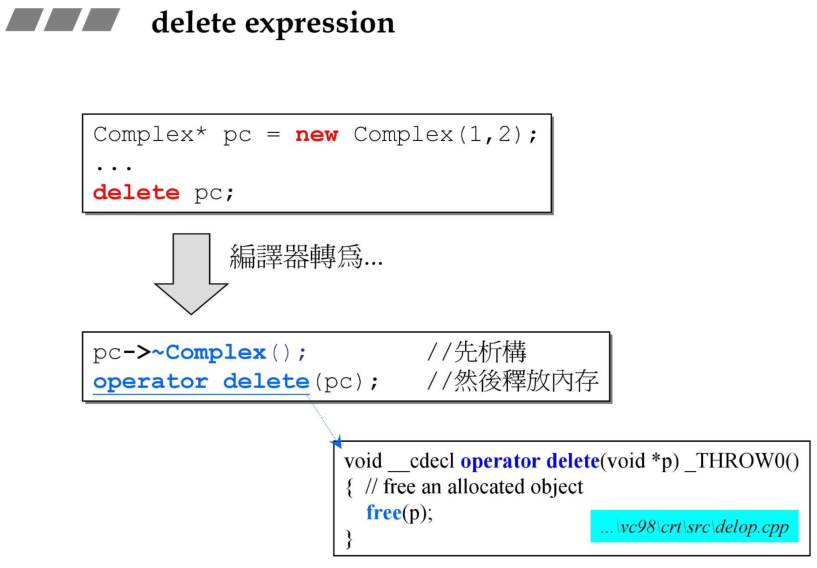 delete expression

Complex* pc = new Complex(1,2);
...
delete pc;

編譯器轉爲...

pc->~Complex(); //先析構
operator delete(pc); //然後釋放內存

void __cdecl operator delete(void *p) _THROW0()
{ // free an allocated object
free(p);
}

...\vc98\crt\src\delop.cpp